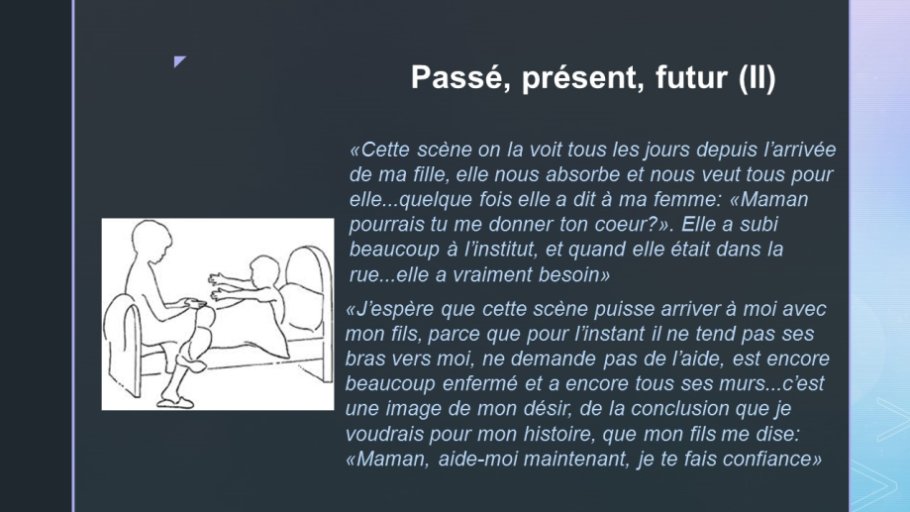 Passé, présent, futur (II)

«Cette scène on la voit tous les jours depuis l'arrivée de ma fille, elle nous absorbe et nous veut tous pour elle...quelque fois elle a dit à ma femme: «Maman pourrais tu me donner ton coeur?». Elle a subi beaucoup à l'institut, et quand elle était dans la rue...elle a vraiment besoin»

«J'espère que cette scène puisse arriver à moi avec mon fils, parce que pour l'instant il ne tend pas ses bras vers moi, ne demande pas de l'aide, est encore beaucoup enfermé et a encore tous ses murs...c'est une image de mon désir, de la conclusion que je voudrais pour mon histoire, que mon fils me dise: «Maman, aide-moi maintenant, je te fais confiance»